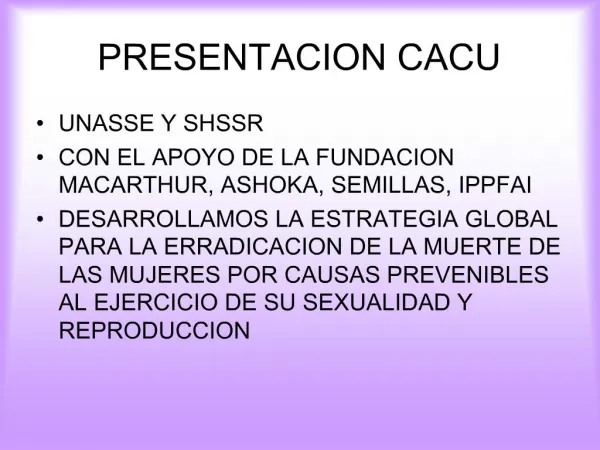 PRESENTACION CACU

• UNASSE Y SHSSR
• CON EL APOYO DE LA FUNDACION MACARTHUR, ASHOKA, SEMILLAS, IPPFAI
• DESARROLLAMOS LA ESTRATEGIA GLOBAL PARA LA ERRADICACION DE LA MUERTE DE LAS MUJERES POR CAUSAS PREVENIBLES AL EJERCICIO DE SU SEXUALIDAD Y REPRODUCCION